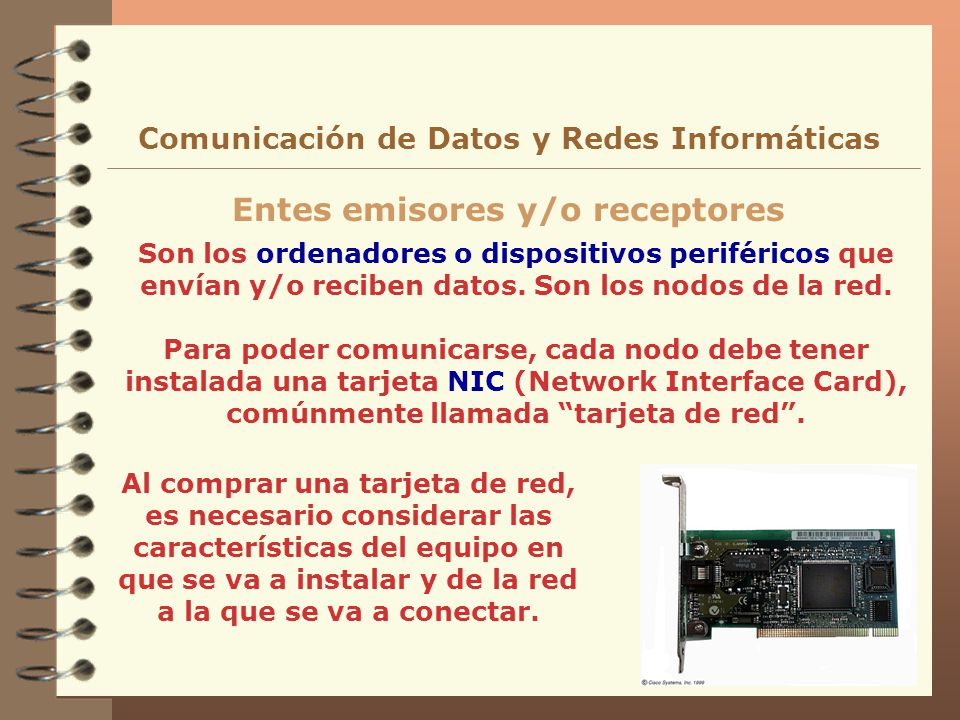 Comunicación de Datos y Redes Informáticas

Entes emisores y/o receptores

Son los ordenadores o dispositivos periféricos que envían y/o reciben datos. Son los nodos de la red.

Para poder comunicarse, cada nodo debe tener instalada una tarjeta NIC (Network Interface Card), comúnmente llamada “tarjeta de red”.

Al comprar una tarjeta de red, es necesario considerar las características del equipo en que se va a instalar y de la red a la que se va a conectar.

© Cisco Systems, Inc. 1999